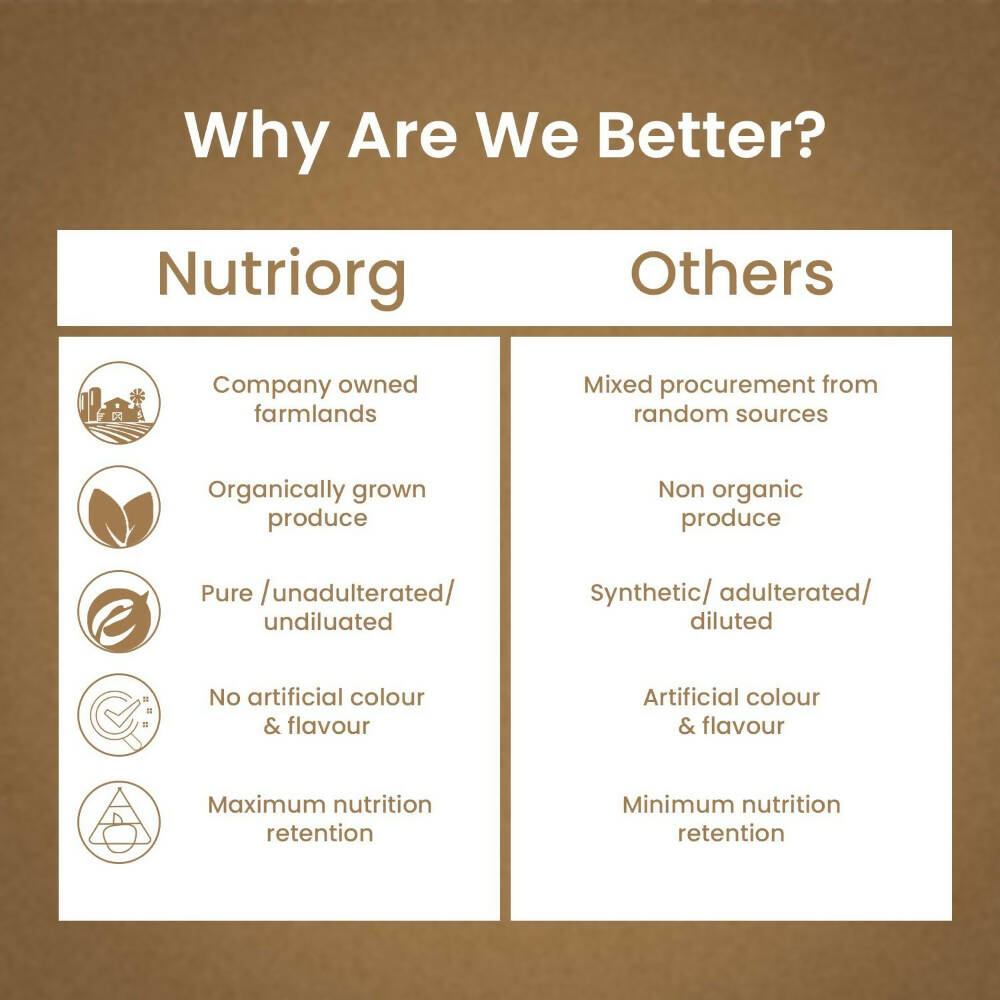 Why Are We Better?

| Nutriorg | Others |
|---|---|
| Company owned farmlands | Mixed procurement from random sources |
| Organically grown produce | Non organic produce |
| Pure /unadulterated/ undiluated | Synthetic/ adulterated/ diluted |
| No artificial colour & flavour | Artificial colour & flavour |
| Maximum nutrition retention | Minimum nutrition retention |